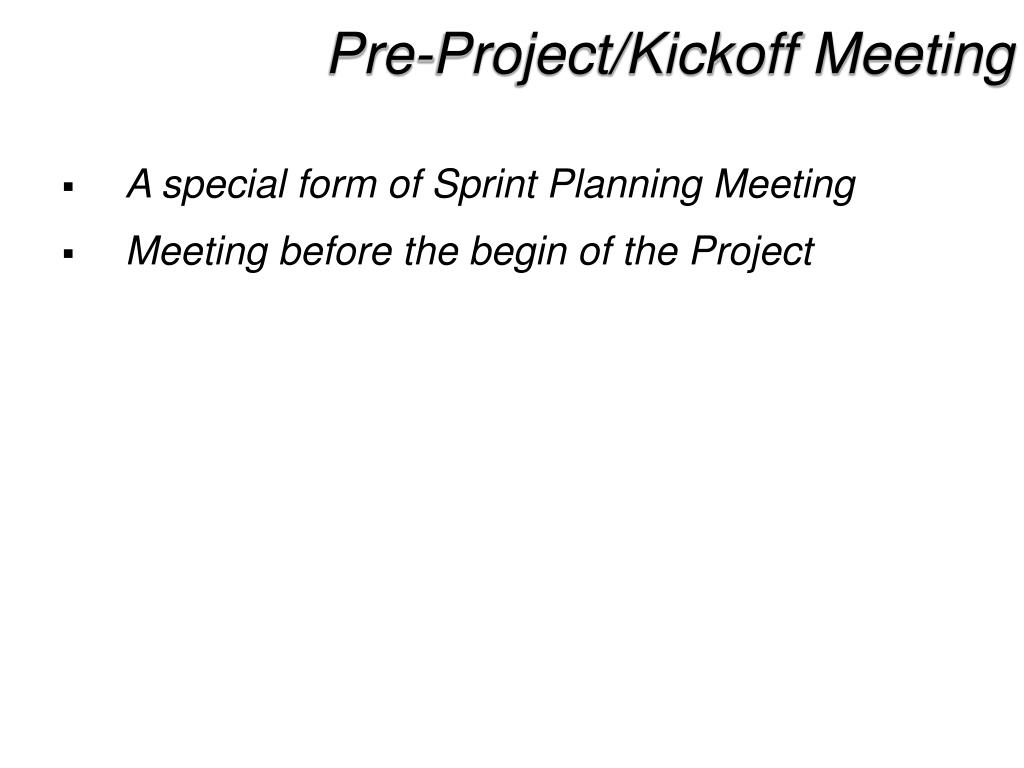 Pre-Project/Kickoff Meeting

▪ A special form of Sprint Planning Meeting

▪ Meeting before the begin of the Project